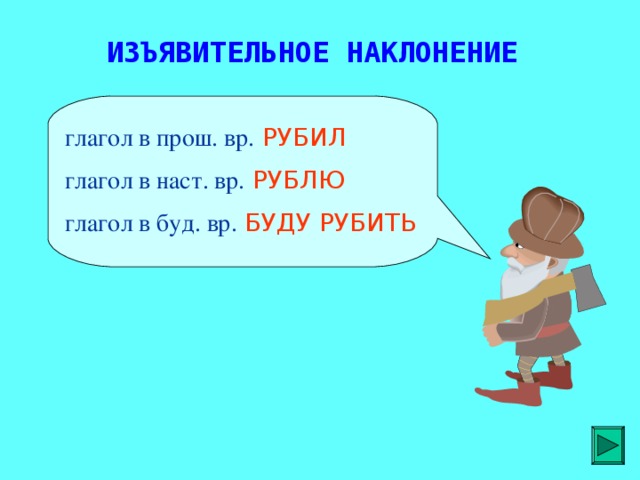 ИЗЪЯВИТЕЛЬНОЕ НАКЛОНЕНИЕ

глагол в прош. вр. РУБИЛ

глагол в наст. вр. РУБЛЮ

глагол в буд. вр. БУДУ РУБИТЬ